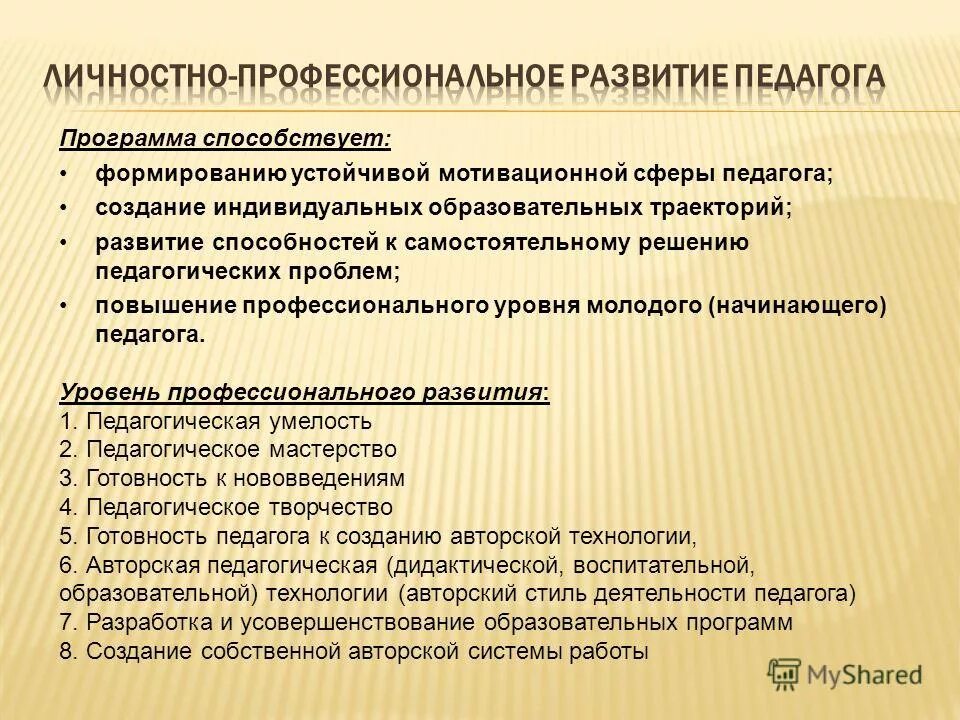 ЛИЧНОСТНО-ПРОФЕССИОНАЛЬНОЕ РАЗВИТИЕ ПЕДАГОГА

Программа способствует:
• формированию устойчивой мотивационной сферы педагога;
• создание индивидуальных образовательных траекторий;
• развитие способностей к самостоятельному решению педагогических проблем;
• повышение профессионального уровня молодого (начинающего) педагога.

Уровень профессионального развития:
1. Педагогическая умелость
2. Педагогическое мастерство
3. Готовность к нововведениям
4. Педагогическое творчество
5. Готовность педагога к созданию авторской технологии,
6. Авторская педагогическая (дидактической, воспитательной, образовательной) технологии (авторский стиль деятельности педагога)
7. Разработка и усовершенствование образовательных программ
8. Создание собственной авторской системы работы

MyShared